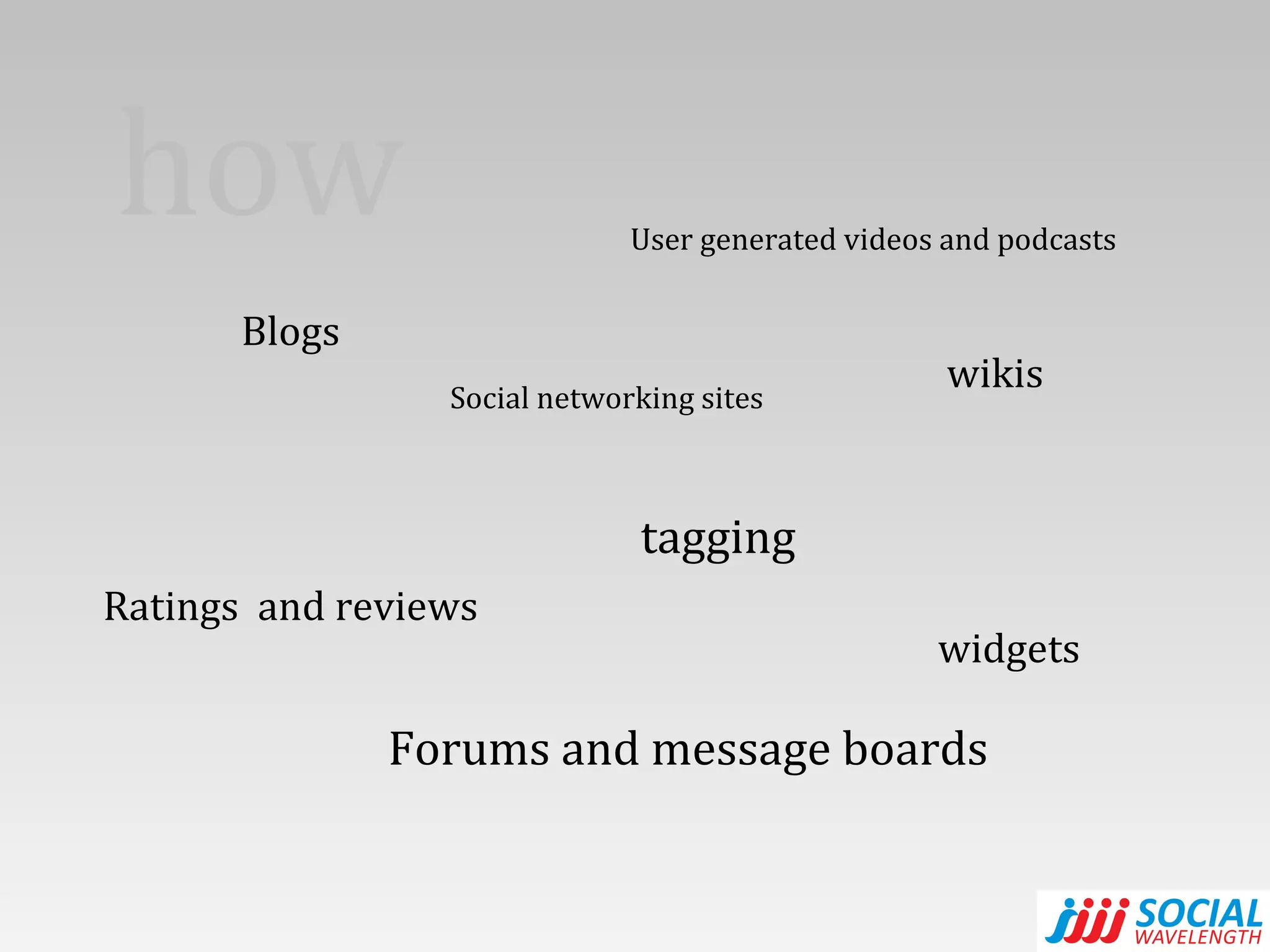 how

User generated videos and podcasts

Blogs

wikis

Social networking sites

tagging

Ratings and reviews

widgets

Forums and message boards

SOCIAL WAVELENGTH